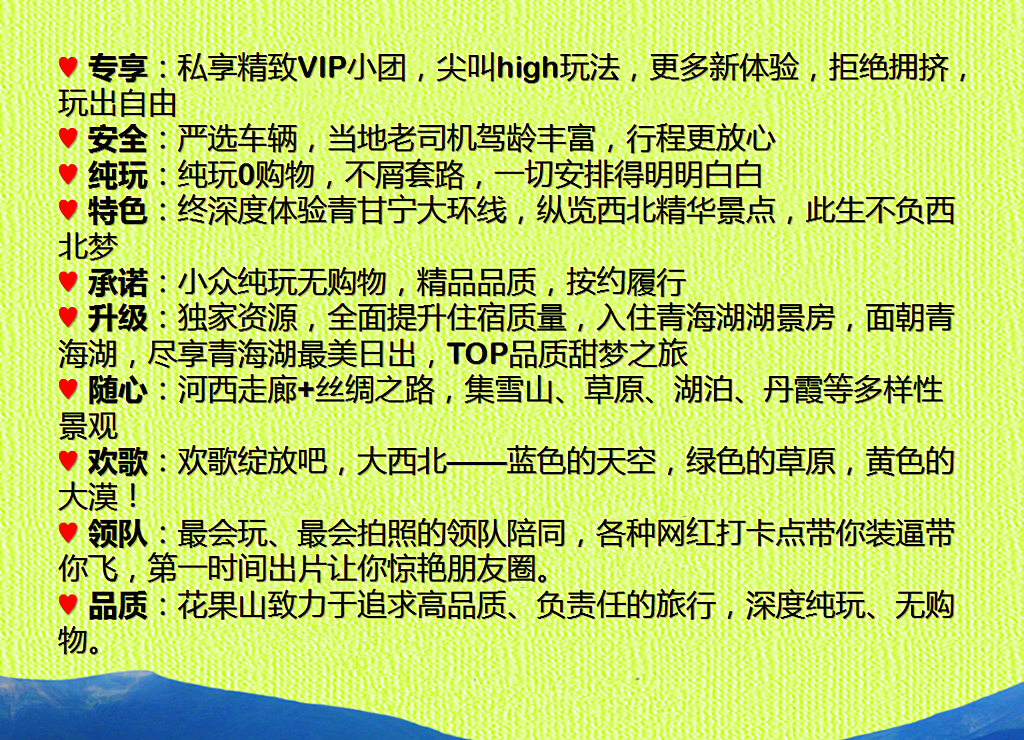 ♥ 专享：私享精致VIP小团，尖叫high玩法，更多新体验，拒绝拥挤，玩出自由
♥ 安全：严选车辆，当地老司机驾龄丰富，行程更放心
♥ 纯玩：纯玩0购物，不屑套路，一切安排得明明白白
♥ 特色：终深度体验青甘宁大环线，纵览西北精华景点，此生不负西北梦
♥ 承诺：小众纯玩无购物，精品品质，按约履行
♥ 升级：独家资源，全面提升住宿质量，入住青海湖湖景房，面朝青海湖，尽享青海湖最美日出，TOP品质甜梦之旅
♥ 随心：河西走廊+丝绸之路，集雪山、草原、湖泊、丹霞等多样性景观
♥ 欢歌：欢歌绽放吧，大西北——蓝色的天空，绿色的草原，黄色的大漠！
♥ 领队：最会玩、最会拍照的领队陪同，各种网红打卡点带你装逼带你飞，第一时间出片让你惊艳朋友圈。
♥ 品质：花果山致力于追求高品质、负责任的旅行，深度纯玩、无购物。